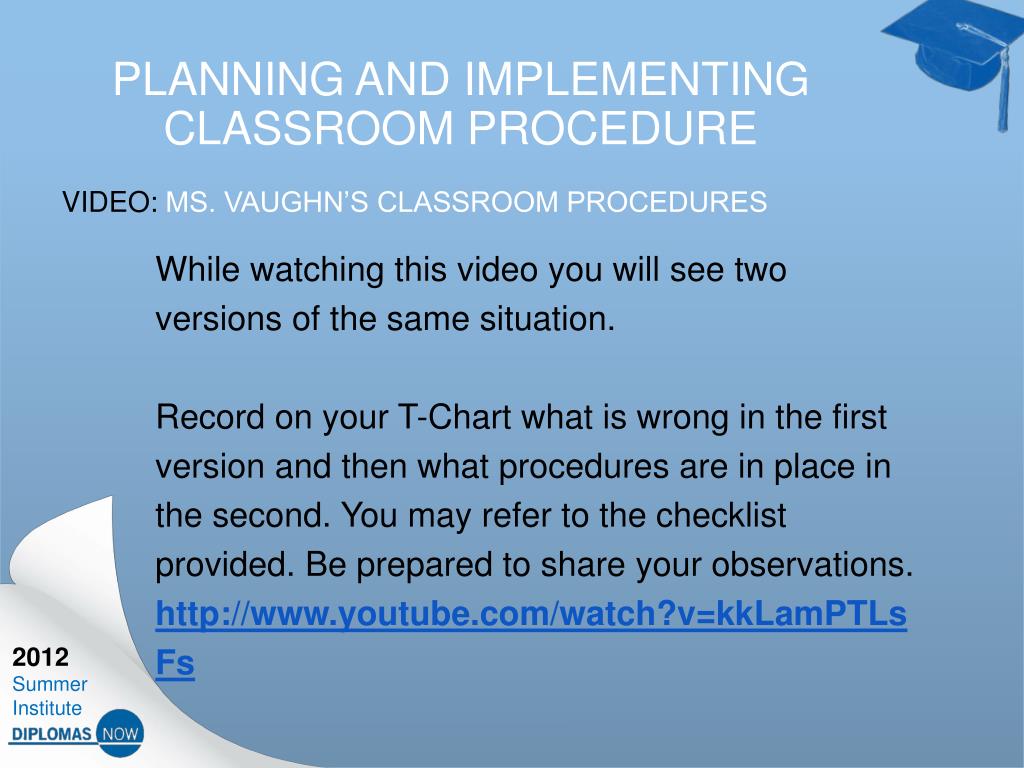 PLANNING AND IMPLEMENTING CLASSROOM PROCEDURE

VIDEO: MS. VAUGHN'S CLASSROOM PROCEDURES

While watching this video you will see two versions of the same situation.

Record on your T-Chart what is wrong in the first version and then what procedures are in place in the second. You may refer to the checklist provided. Be prepared to share your observations. http://www.youtube.com/watch?v=kkLamPTLsFs

2012
Summer
Institute
DIPLOMAS NOW